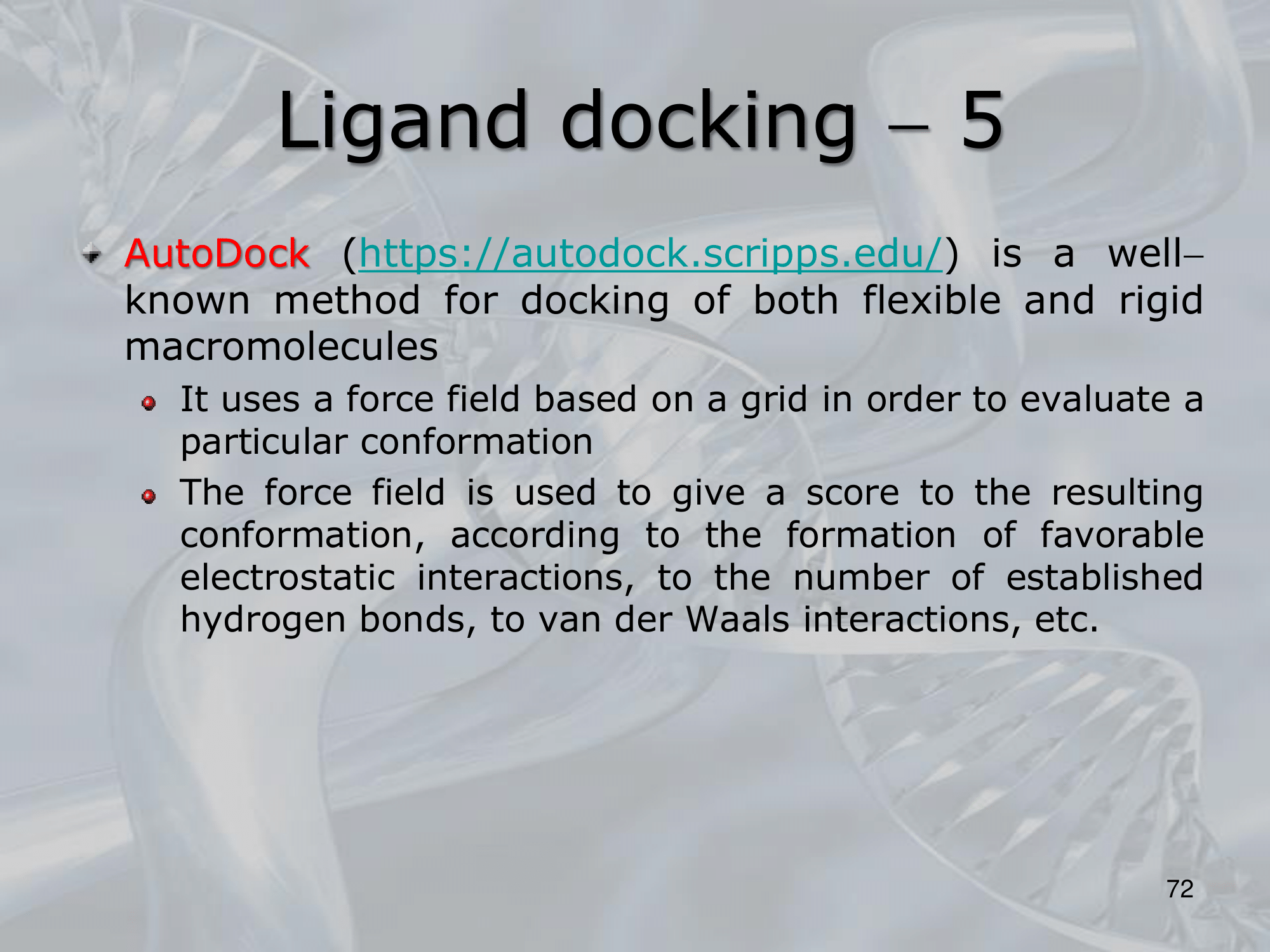 Ligand docking – 5

AutoDock (https://autodock.scripps.edu/) is a well–known method for docking of both flexible and rigid macromolecules

It uses a force field based on a grid in order to evaluate a particular conformation

The force field is used to give a score to the resulting conformation, according to the formation of favorable electrostatic interactions, to the number of established hydrogen bonds, to van der Waals interactions, etc.

72